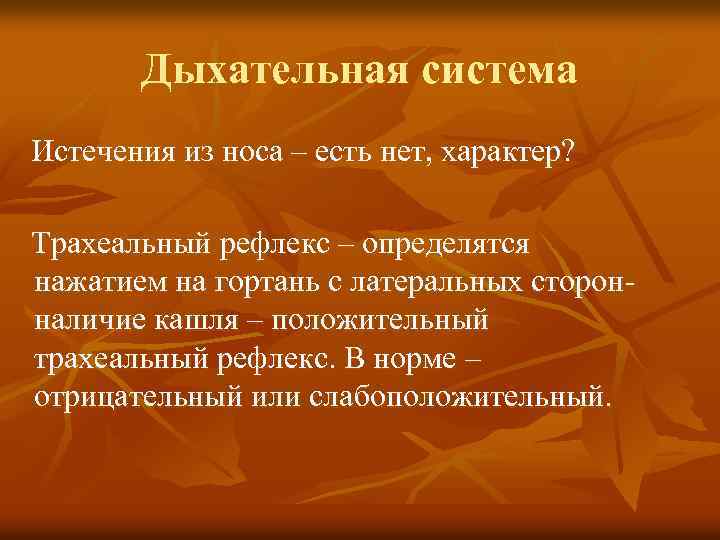 Дыхательная система

Истечения из носа – есть нет, характер?

Трахеальный рефлекс – определятся нажатием на гортань с латеральных сторон- наличие кашля – положительный трахеальный рефлекс. В норме – отрицательный или слабоположительный.